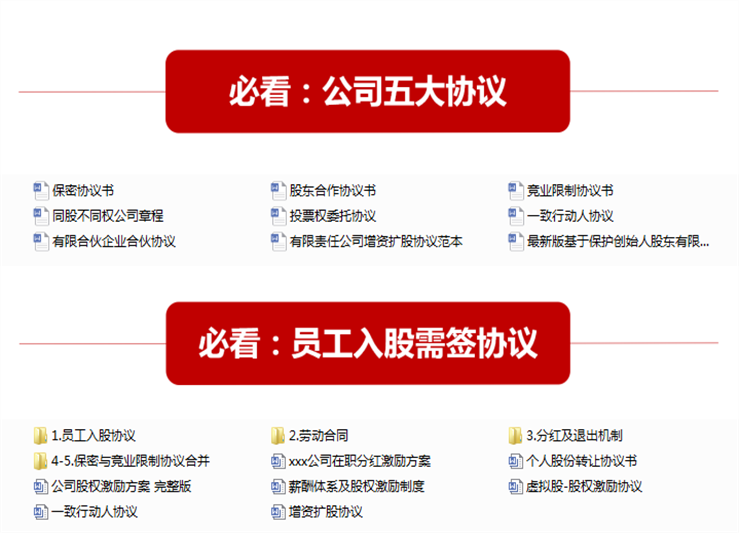 必看：公司五大协议

保密协议书
同股不同权公司章程
有限合伙企业合伙协议

股东合作协议书
投票权委托协议
有限责任公司增资扩股协议范本

竞业限制协议书
一致行动人协议
最新版基于保护创始人股东有限...

必看：员工入股需签协议

1.员工入股协议
4-5.保密与竞业限制协议合并
公司股权激励方案 完整版
一致行动人协议

2.劳动合同
xxx公司在职分红激励方案
薪酬体系及股权激励制度
增资扩股协议

3.分红及退出机制
个人股份转让协议书
虚拟股-股权激励协议